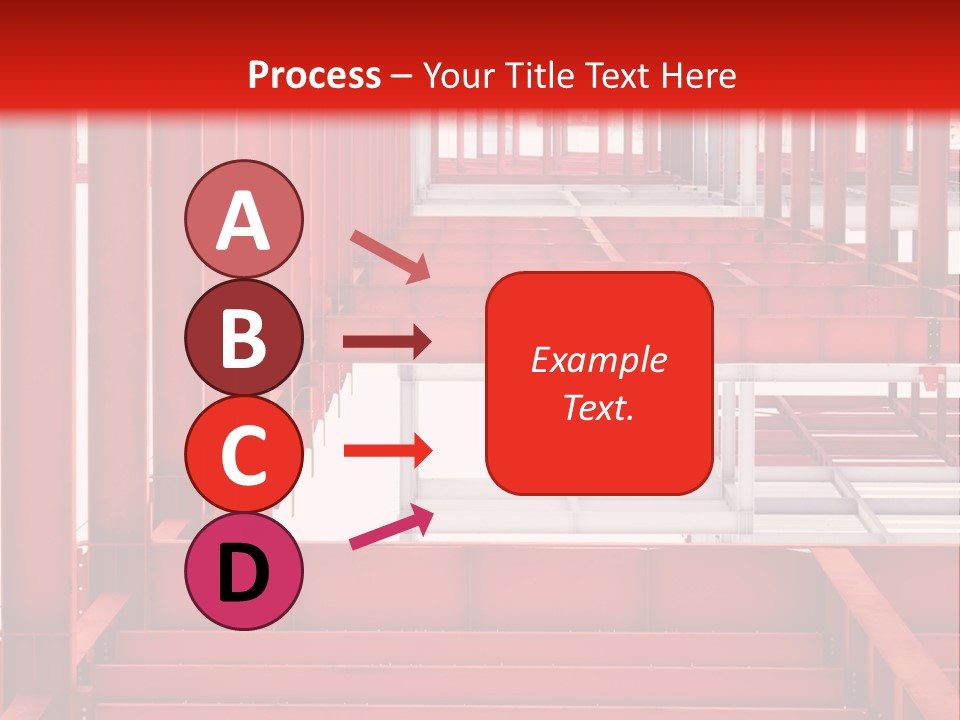 Process – Your Title Text Here

A

B

C

D

Example Text.